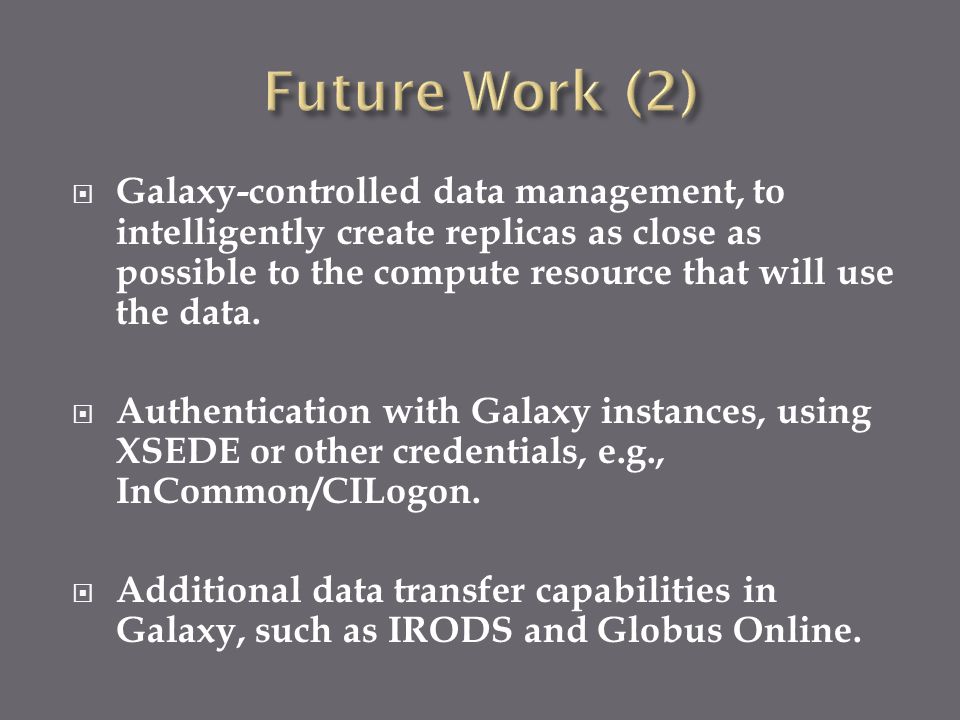 Future Work (2)

Galaxy-controlled data management, to intelligently create replicas as close as possible to the compute resource that will use the data.

Authentication with Galaxy instances, using XSEDE or other credentials, e.g., InCommon/CILogon.

Additional data transfer capabilities in Galaxy, such as IRODS and Globus Online.